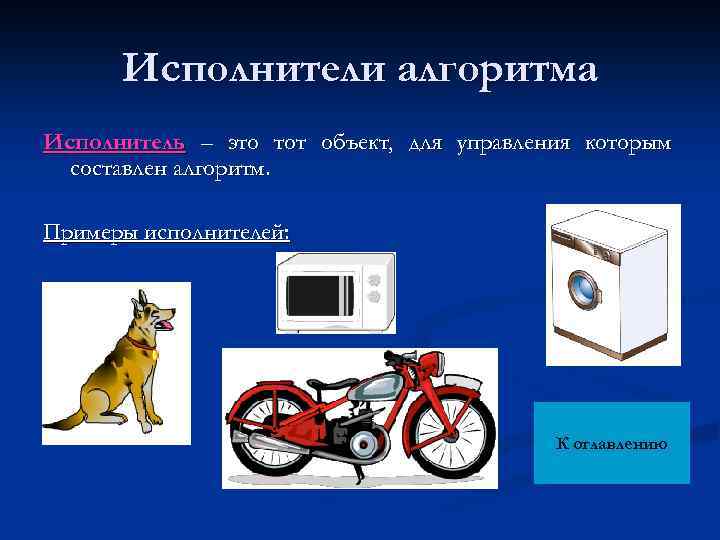 Исполнители алгоритма

Исполнитель – это тот объект, для управления которым составлен алгоритм.

Примеры исполнителей:

К оглавлению